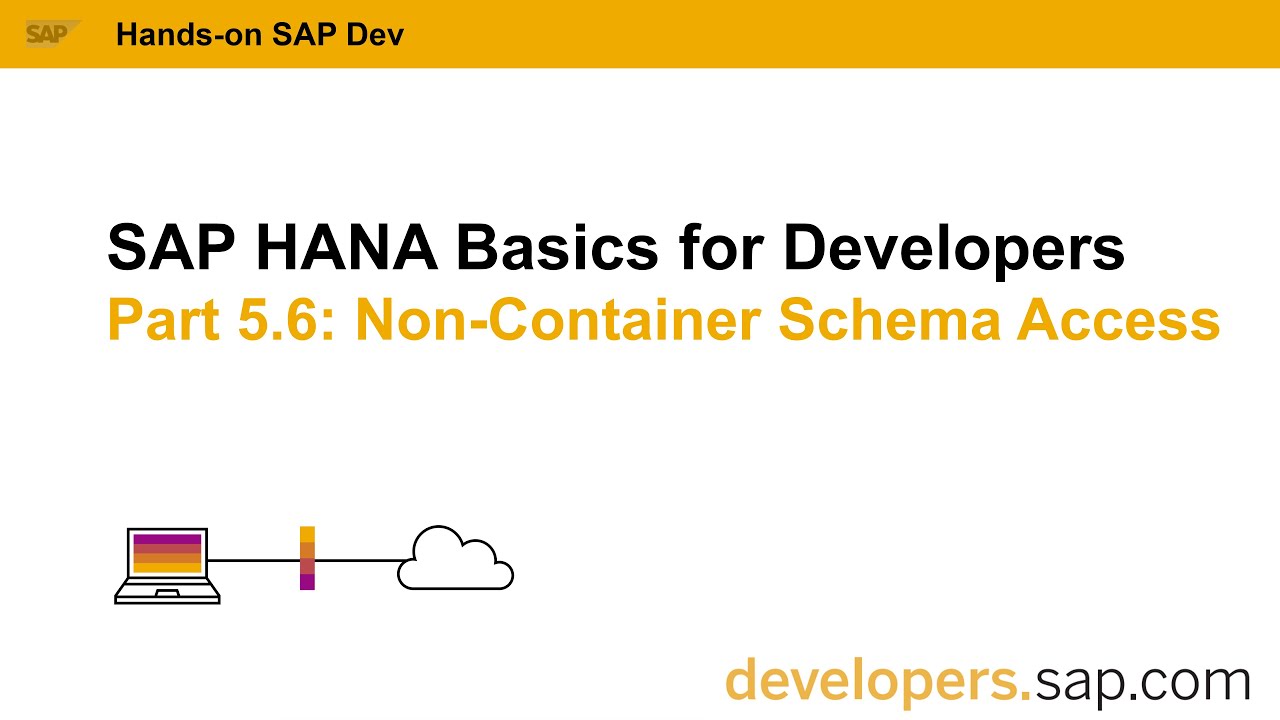 SAP Hands-on SAP Dev

SAP HANA Basics for Developers
Part 5.6: Non-Container Schema Access

developers.sap.com